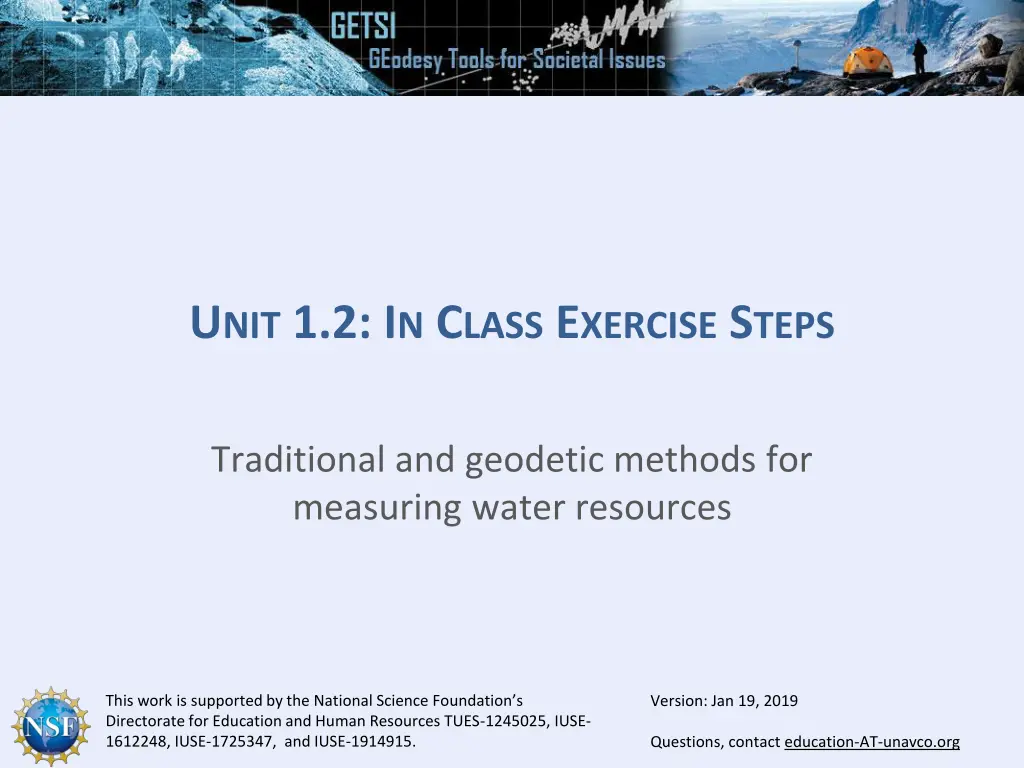 GETSI
GEodesy Tools for Societal Issues

UNIT 1.2: IN CLASS EXERCISE STEPS

Traditional and geodetic methods for measuring water resources

NSF

This work is supported by the National Science Foundation's Directorate for Education and Human Resources TUES-1245025, IUSE-1612248, IUSE-1725347, and IUSE-1914915.

Version: Jan 19, 2019

Questions, contact education-AT-unavco.org